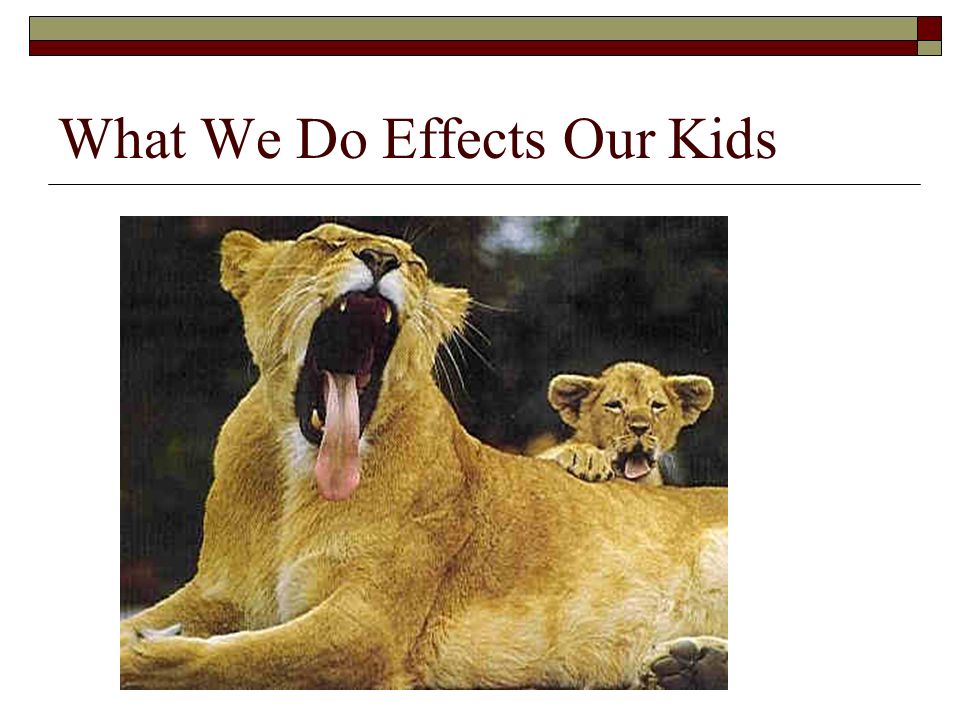 What We Do Effects Our Kids